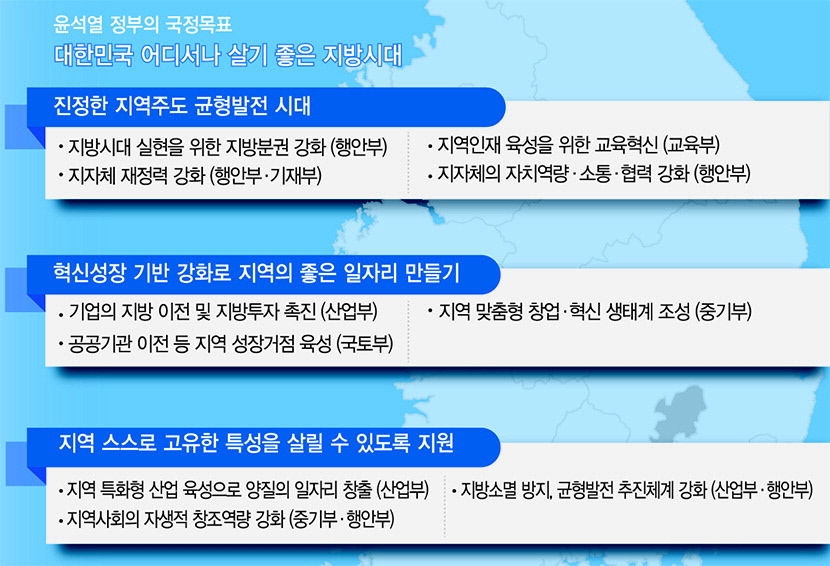 윤석열 정부의 국정목표
대한민국 어디서나 살기 좋은 지방시대

진정한 지역주도 균형발전 시대

• 지방시대 실현을 위한 지방분권 강화 (행안부)
• 지자체 재정력 강화 (행안부·기재부)

• 지역인재 육성을 위한 교육혁신 (교육부)
• 지자체의 자치역량·소통·협력 강화 (행안부)

혁신성장 기반 강화로 지역의 좋은 일자리 만들기

• 기업의 지방 이전 및 지방투자 촉진 (산업부)
• 공공기관 이전 등 지역 성장거점 육성 (국토부)

• 지역 맞춤형 창업·혁신 생태계 조성 (중기부)

지역 스스로 고유한 특성을 살릴 수 있도록 지원

• 지역 특화형 산업 육성으로 양질의 일자리 창출 (산업부)
• 지역사회의 자생적 창조역량 강화 (중기부·행안부)

• 지방소멸 방지, 균형발전 추진체계 강화 (산업부·행안부)